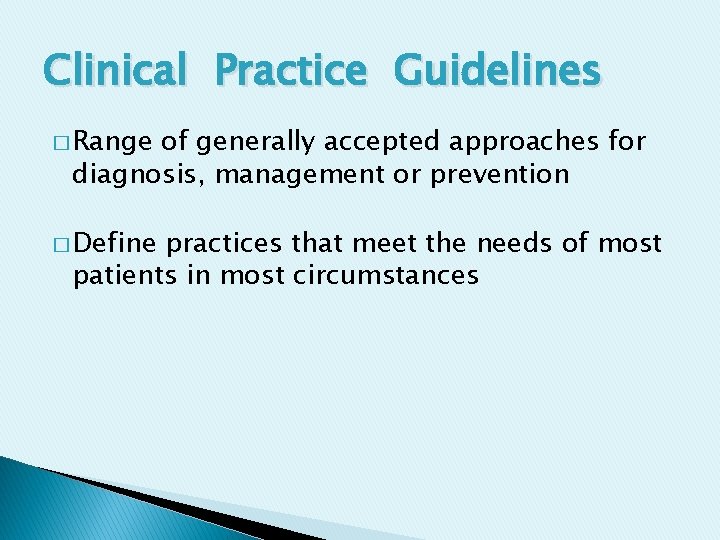 Clinical Practice Guidelines

□ Range of generally accepted approaches for diagnosis, management or prevention

□ Define practices that meet the needs of most patients in most circumstances